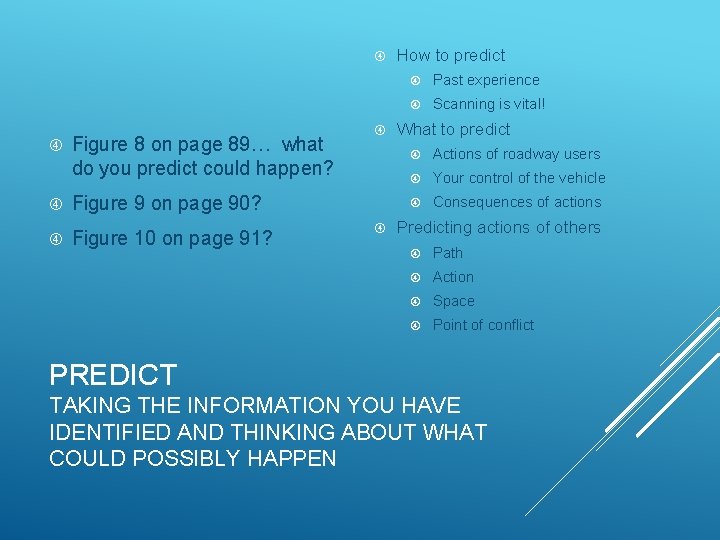 Figure 8 on page 89… what do you predict could happen?

Figure 9 on page 90?

Figure 10 on page 91?

How to predict

Past experience

Scanning is vital!

What to predict

Actions of roadway users

Your control of the vehicle

Consequences of actions

Predicting actions of others

Path

Action

Space

Point of conflict

PREDICT
TAKING THE INFORMATION YOU HAVE IDENTIFIED AND THINKING ABOUT WHAT COULD POSSIBLY HAPPEN